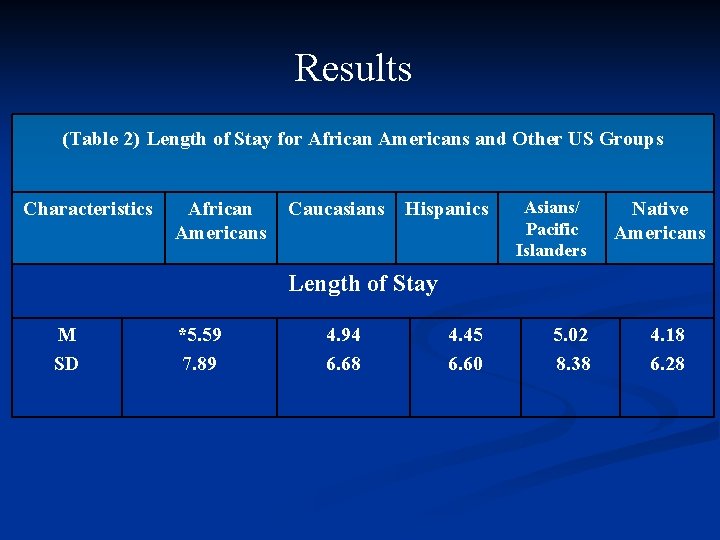 Results

(Table 2) Length of Stay for African Americans and Other US Groups

| Characteristics | African Americans | Caucasians | Hispanics | Asians/ Pacific Islanders | Native Americans |
|---|---|---|---|---|---|
| Length of Stay | | | | | |
| M | *5.59 | 4.94 | 4.45 | 5.02 | 4.18 |
| SD | 7.89 | 6.68 | 6.60 | 8.38 | 6.28 |